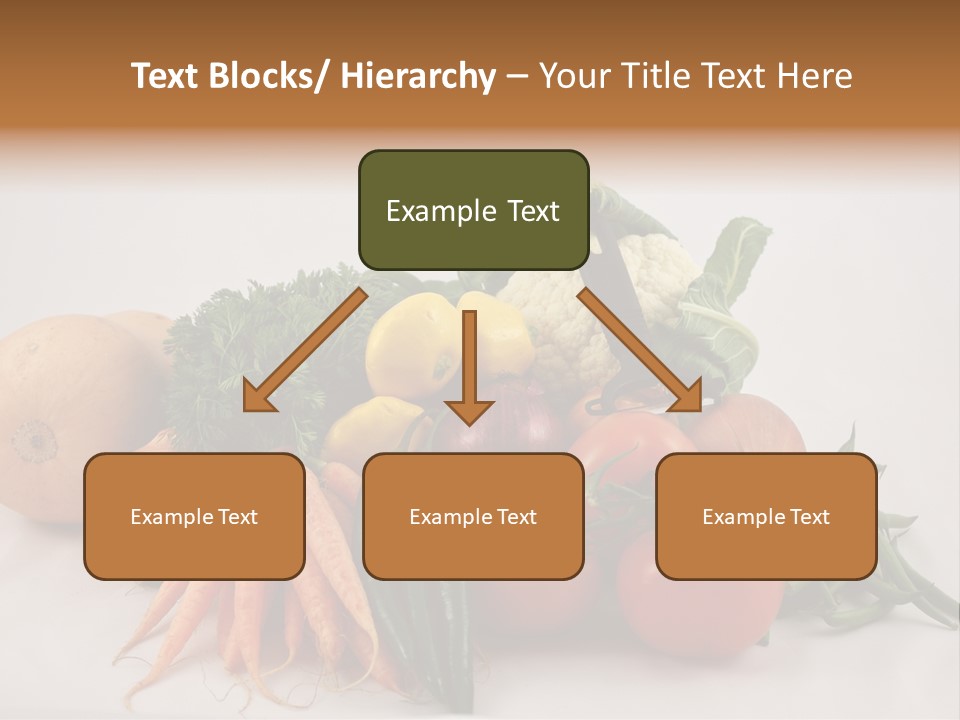 Text Blocks/ Hierarchy – Your Title Text Here

Example Text

Example Text

Example Text

Example Text